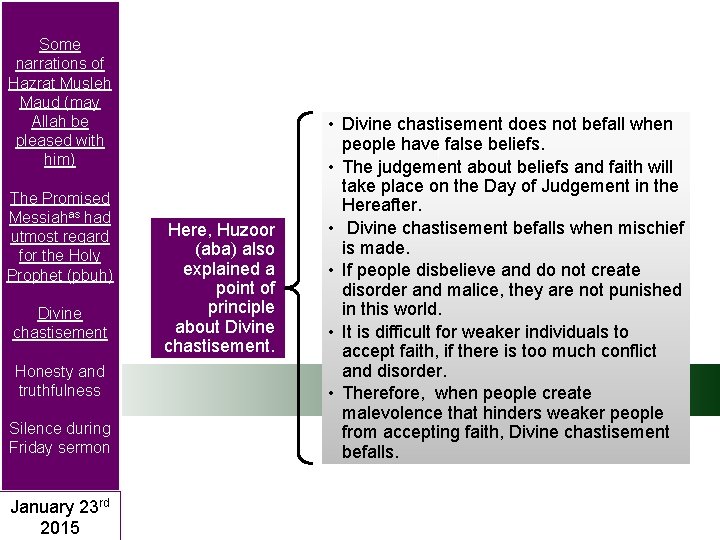 Some narrations of Hazrat Musleh Maud (may Allah be pleased with him)

The Promised Messiah$^{as}$ had utmost regard for the Holy Prophet (pbuh)

Divine chastisement

Honesty and truthfulness

Silence during Friday sermon

January 23$^{rd}$ 2015

Here, Huzoor (aba) also explained a point of principle about Divine chastisement.

• Divine chastisement does not befall when people have false beliefs.
• The judgement about beliefs and faith will take place on the Day of Judgement in the Hereafter.
• Divine chastisement befalls when mischief is made.
• If people disbelieve and do not create disorder and malice, they are not punished in this world.
• It is difficult for weaker individuals to accept faith, if there is too much conflict and disorder.
• Therefore, when people create malevolence that hinders weaker people from accepting faith, Divine chastisement befalls.